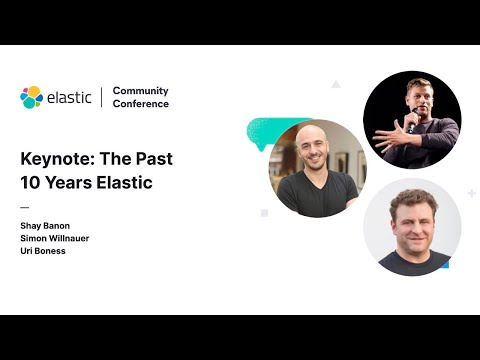 elastic | Community Conference

Keynote: The Past 10 Years Elastic

—

Shay Banon
Simon Willnauer
Uri Boness